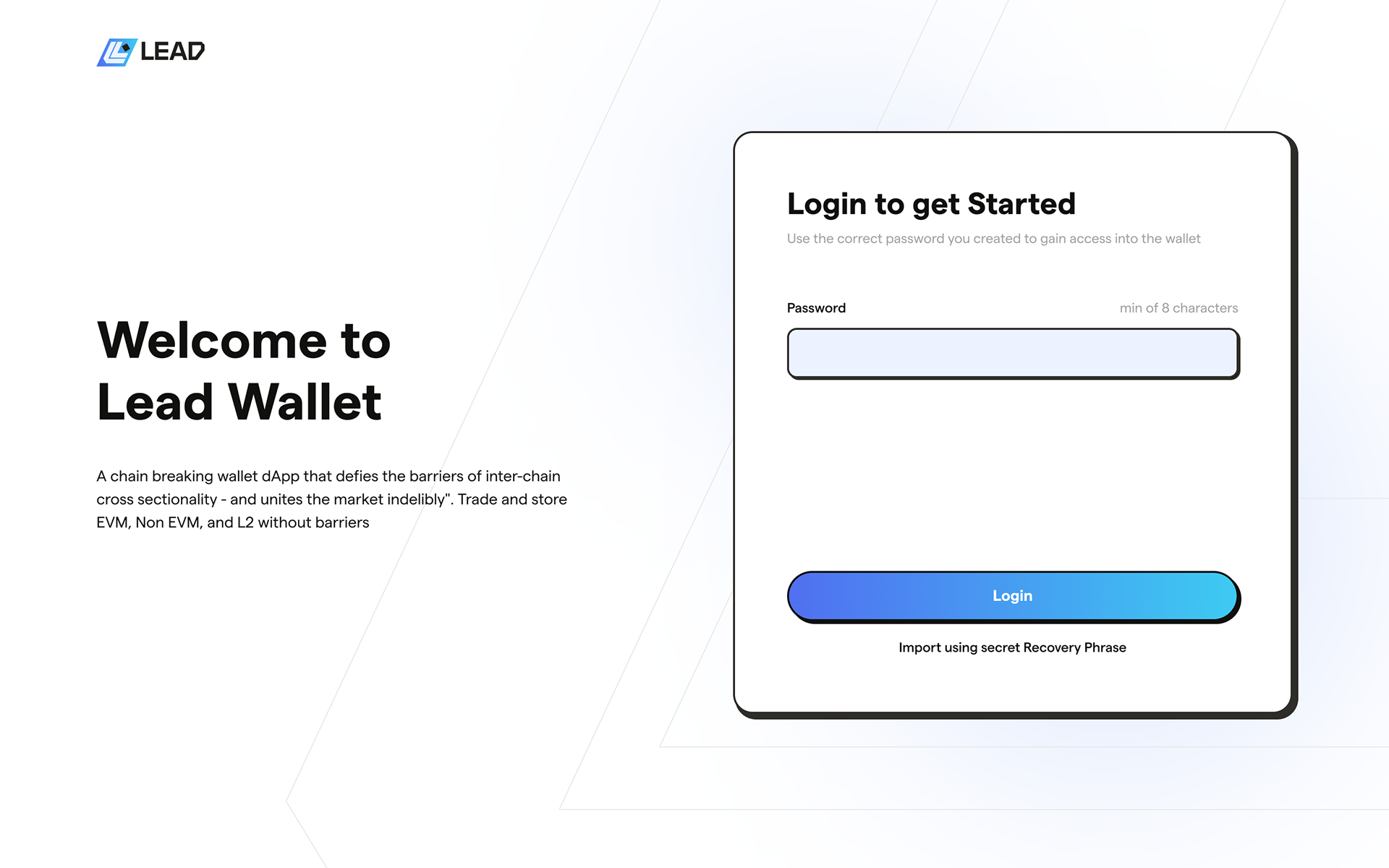 LEAD

Welcome to Lead Wallet

A chain breaking wallet dApp that defies the barriers of inter-chain cross sectionality - and unites the market indelibly". Trade and store EVM, Non EVM, and L2 without barriers

Login to get Started

Use the correct password you created to gain access into the wallet

Password

min of 8 characters

Login

Import using secret Recovery Phrase